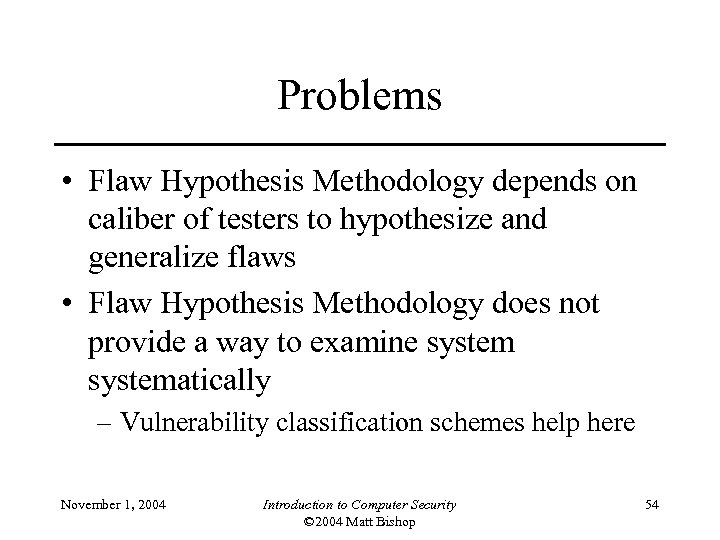 Problems

• Flaw Hypothesis Methodology depends on caliber of testers to hypothesize and generalize flaws

• Flaw Hypothesis Methodology does not provide a way to examine system systematically

– Vulnerability classification schemes help here

November 1, 2004

Introduction to Computer Security
©2004 Matt Bishop

54